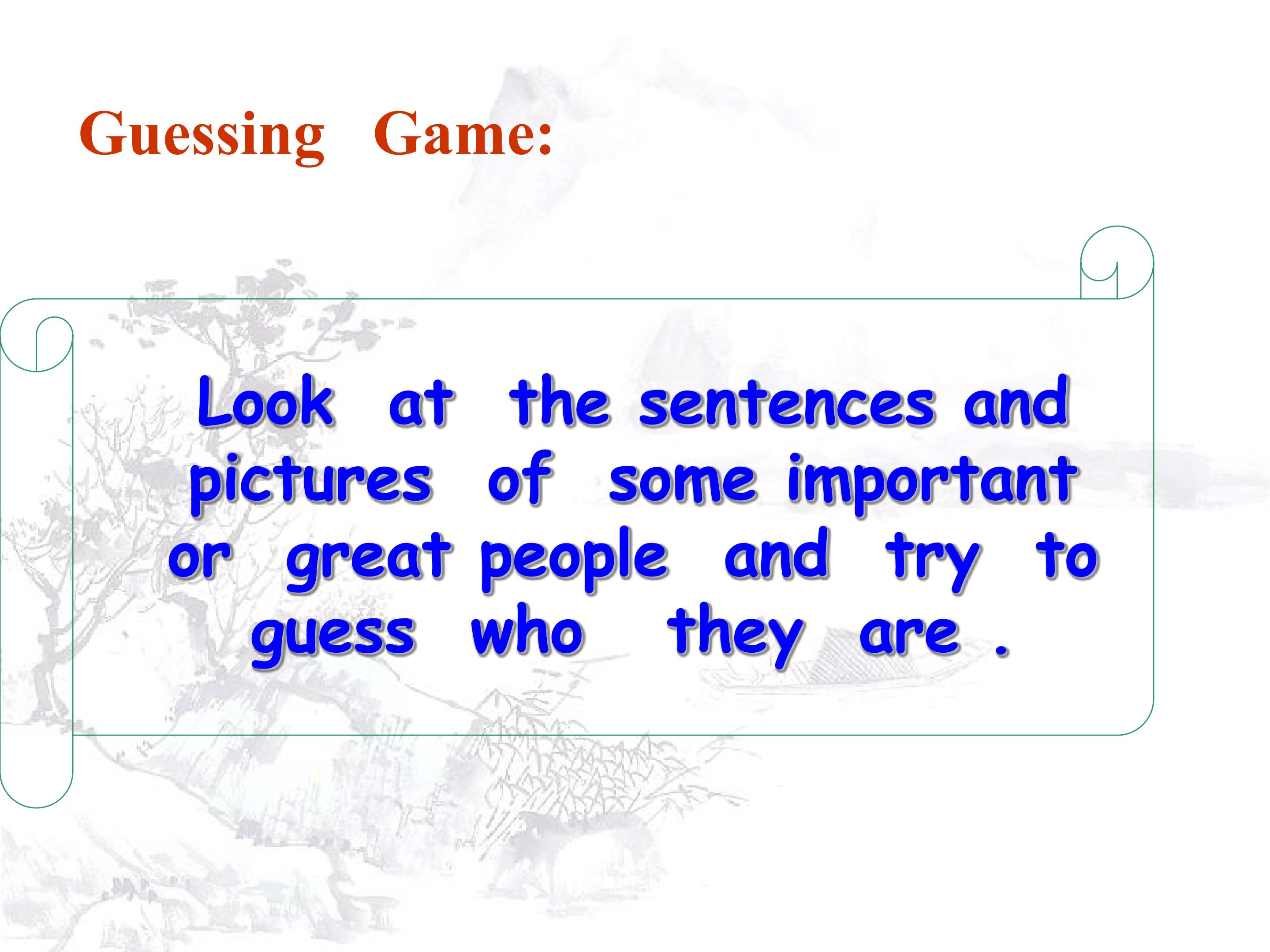 Guessing Game:

Look at the sentences and pictures of some important or great people and try to guess who they are .